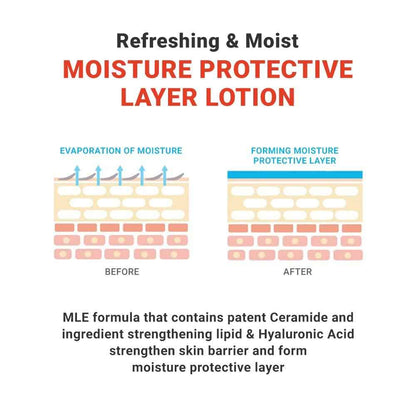 Refreshing & Moist
MOISTURE PROTECTIVE LAYER LOTION

EVAPORATION OF MOISTURE

BEFORE

FORMING MOISTURE PROTECTIVE LAYER

AFTER

MLE formula that contains patent Ceramide and ingredient strengthening lipid & Hyaluronic Acid strengthen skin barrier and form moisture protective layer